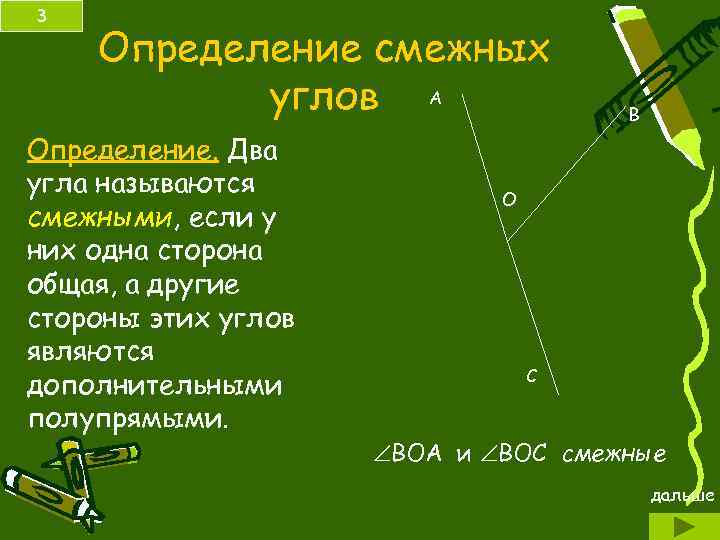 3

Определение смежных углов

Определение. Два угла называются смежными, если у них одна сторона общая, а другие стороны этих углов являются дополнительными полупрямыми.

A

B

O

C

$\angle BOA$ и $\angle BOC$ смежные

дальше